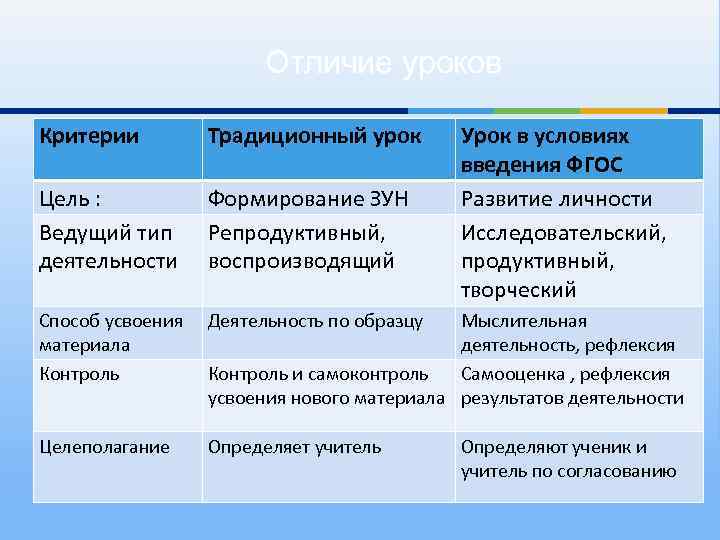 Отличие уроков

| Критерии | Традиционный урок | Урок в условиях введения ФГОС |
|---|---|---|
| Цель : | Формирование ЗУН | Развитие личности |
| Ведущий тип деятельности | Репродуктивный, воспроизводящий | Исследовательский, продуктивный, творческий |
| Способ усвоения материала | Деятельность по образцу | Мыслительная деятельность, рефлексия |
| Контроль | Контроль и самоконтроль усвоения нового материала | Самооценка , рефлексия результатов деятельности |
| Целеполагание | Определяет учитель | Определяют ученик и учитель по согласованию |